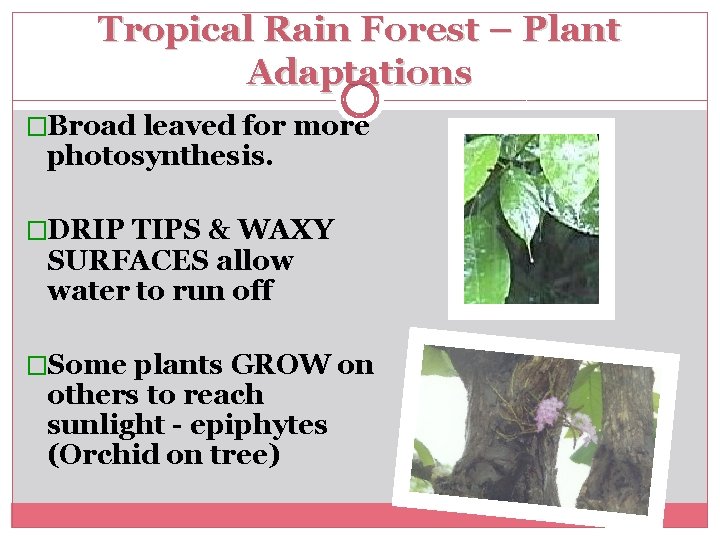 Tropical Rain Forest – Plant Adaptations

□Broad leaved for more photosynthesis.

□DRIP TIPS & WAXY SURFACES allow water to run off

□Some plants GROW on others to reach sunlight - epiphytes (Orchid on tree)